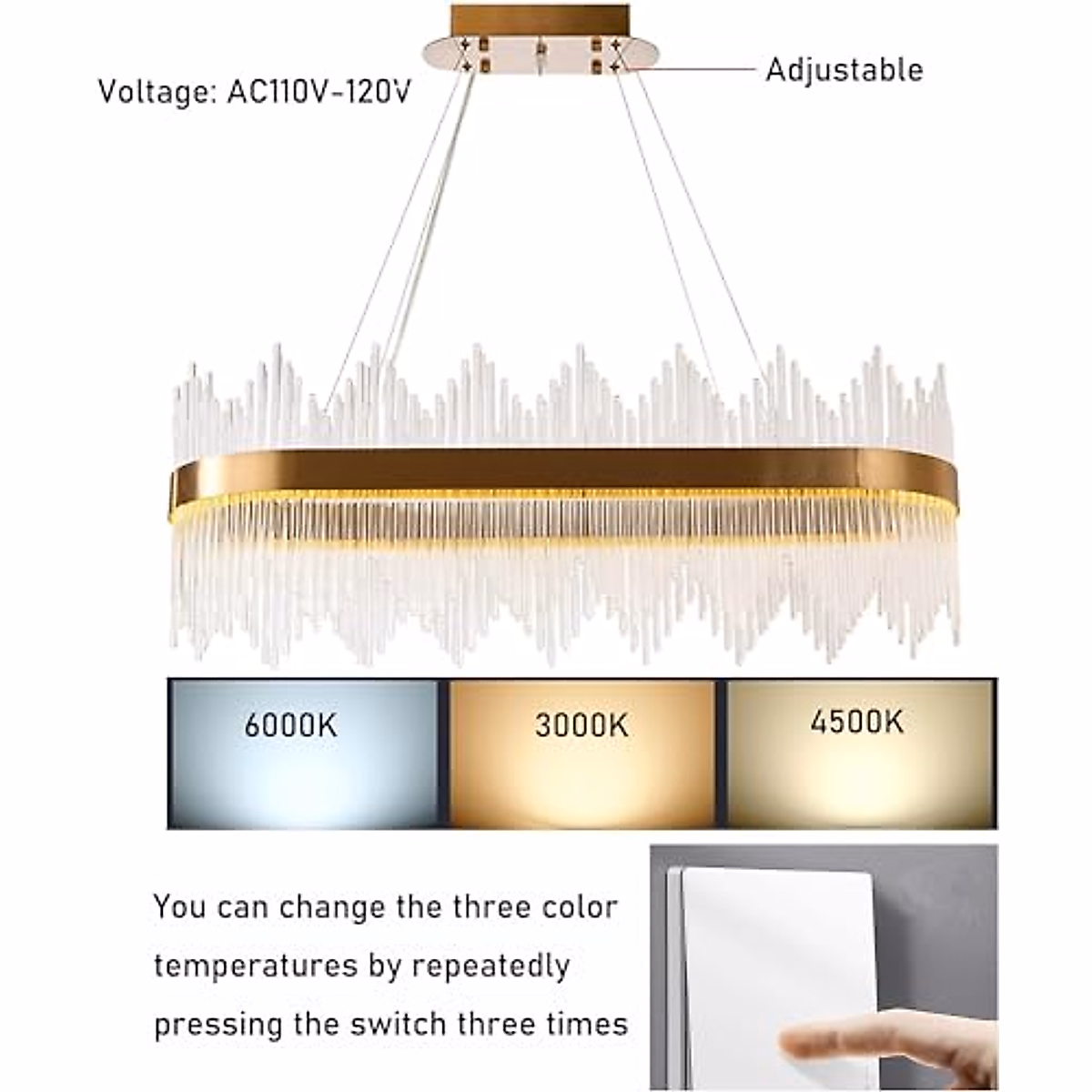 Voltage: AC110V-120V

Adjustable

6000K

3000K

4500K

You can change the three color temperatures by repeatedly pressing the switch three times